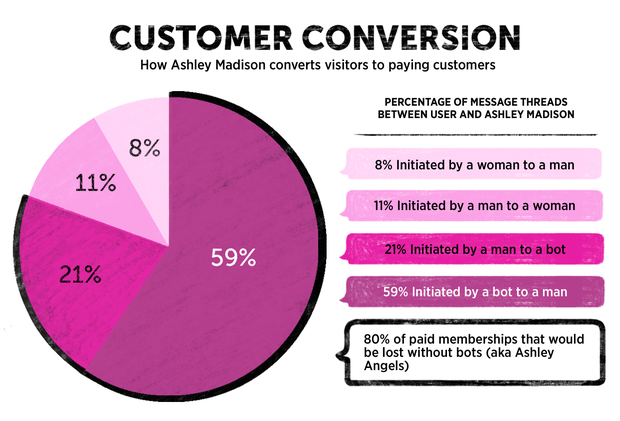 CUSTOMER CONVERSION
How Ashley Madison converts visitors to paying customers

8%
11%
21%
59%

PERCENTAGE OF MESSAGE THREADS BETWEEN USER AND ASHLEY MADISON

8% Initiated by a woman to a man

11% Initiated by a man to a woman

21% Initiated by a man to a bot

59% Initiated by a bot to a man

80% of paid memberships that would be lost without bots (aka Ashley Angels)